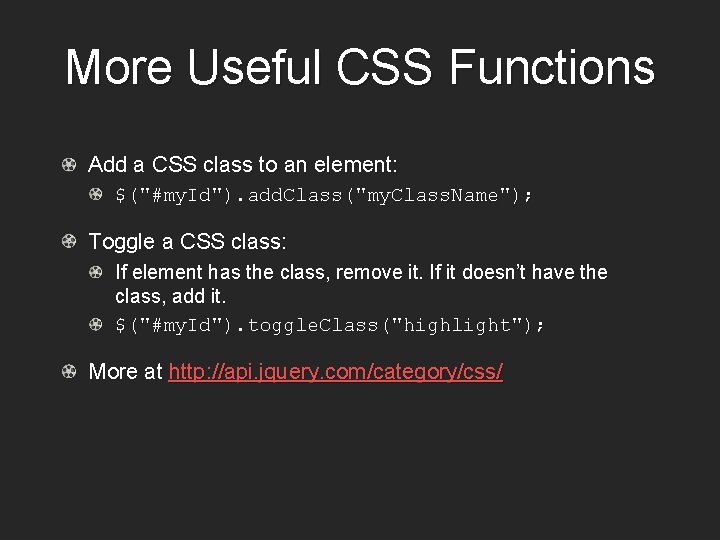 More Useful CSS Functions

Add a CSS class to an element:
$("#myId").addClass("myClassName");

Toggle a CSS class:
If element has the class, remove it. If it doesn't have the class, add it.
$("#myId").toggleClass("highlight");

More at http://api.jquery.com/category/css/